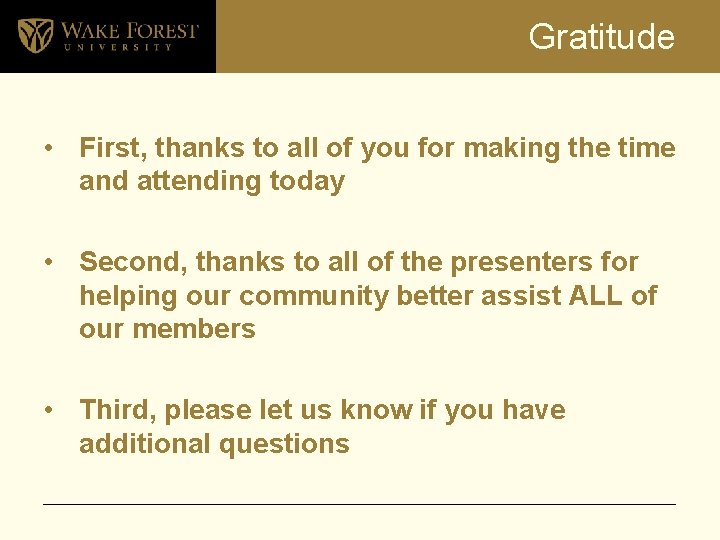 WAKE FOREST
UNIVERSITY

Gratitude

• First, thanks to all of you for making the time and attending today

• Second, thanks to all of the presenters for helping our community better assist ALL of our members

• Third, please let us know if you have additional questions